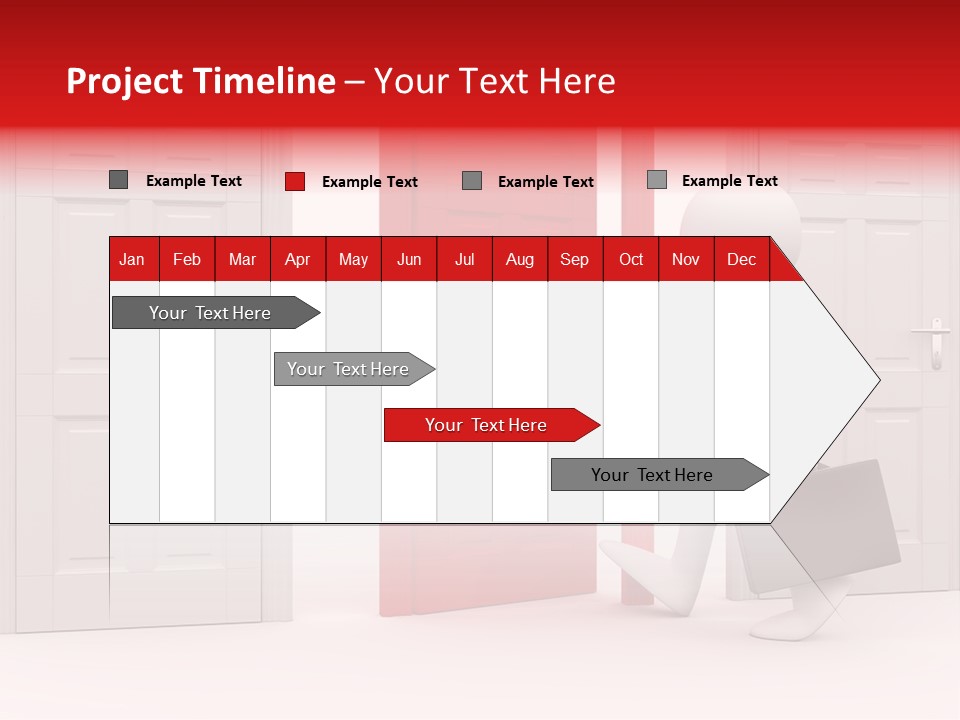 Project Timeline – Your Text Here

Example Text
Example Text
Example Text
Example Text

| Jan | Feb | Mar | Apr | May | Jun | Jul | Aug | Sep | Oct | Nov | Dec |
|---|---|---|---|---|---|---|---|---|---|---|---|

Your Text Here
Your Text Here
Your Text Here
Your Text Here